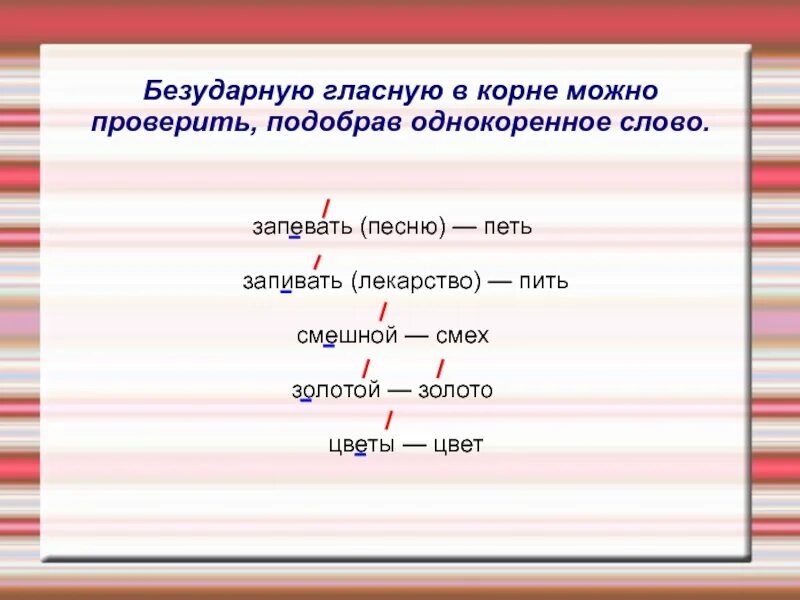 Безударную гласную в корне можно проверить, подобрав однокоренное слово.

запевать (песню) — петь

запивать (лекарство) — пить

смешной — смех

золотой — золото

цветы — цвет